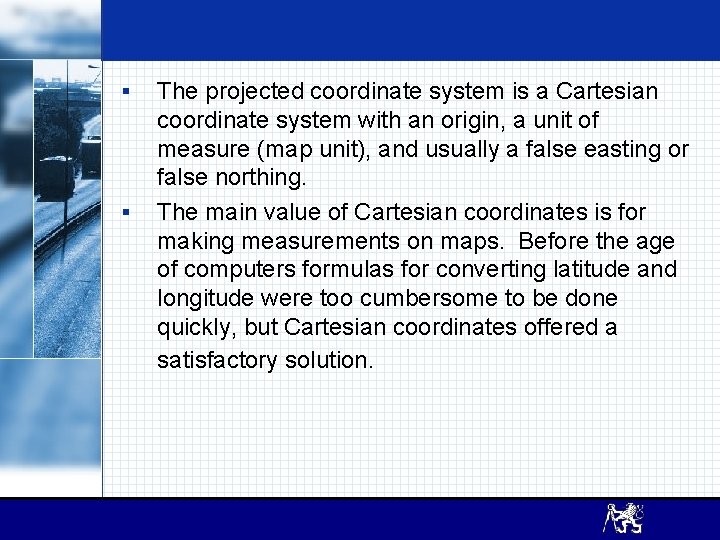 ▪ The projected coordinate system is a Cartesian coordinate system with an origin, a unit of measure (map unit), and usually a false easting or false northing.

▪ The main value of Cartesian coordinates is for making measurements on maps. Before the age of computers formulas for converting latitude and longitude were too cumbersome to be done quickly, but Cartesian coordinates offered a satisfactory solution.